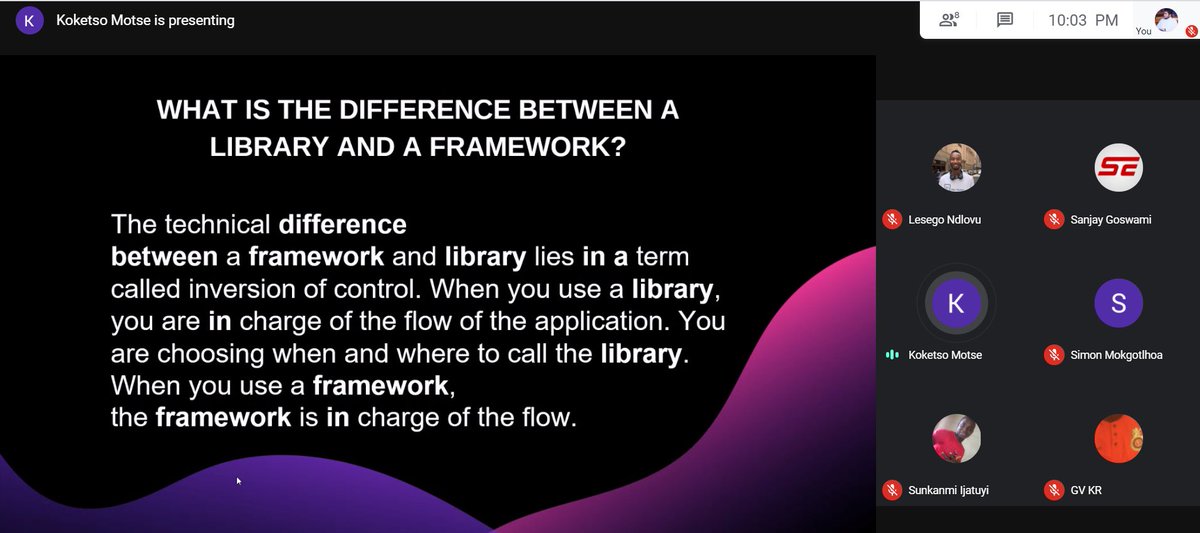 K Koketso Motse is presenting

8

10:03 PM

You

WHAT IS THE DIFFERENCE BETWEEN A LIBRARY AND A FRAMEWORK?

The technical difference between a framework and library lies in a term called inversion of control. When you use a library, you are in charge of the flow of the application. You are choosing when and where to call the library. When you use a framework, the framework is in charge of the flow.

Lesego Ndlovu

SE

Sanjay Goswami

K

Koketso Motse

S

Simon Mokgotlhoa

Sunkanmi Ijatuyi

GV KR